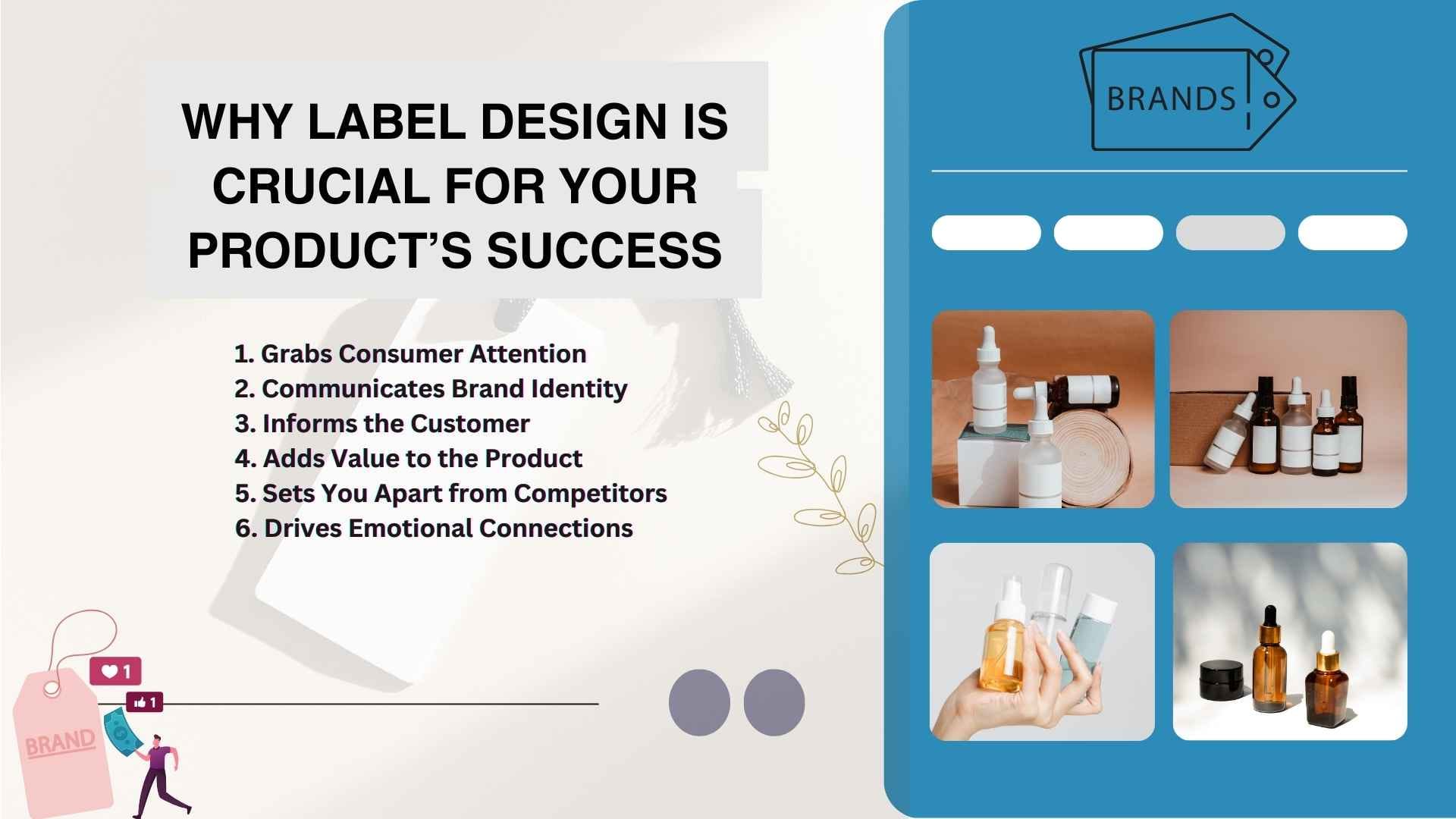 WHY LABEL DESIGN IS CRUCIAL FOR YOUR PRODUCT'S SUCCESS

1. Grabs Consumer Attention
2. Communicates Brand Identity
3. Informs the Customer
4. Adds Value to the Product
5. Sets You Apart from Competitors
6. Drives Emotional Connections

1
1
BRAND

BRANDS